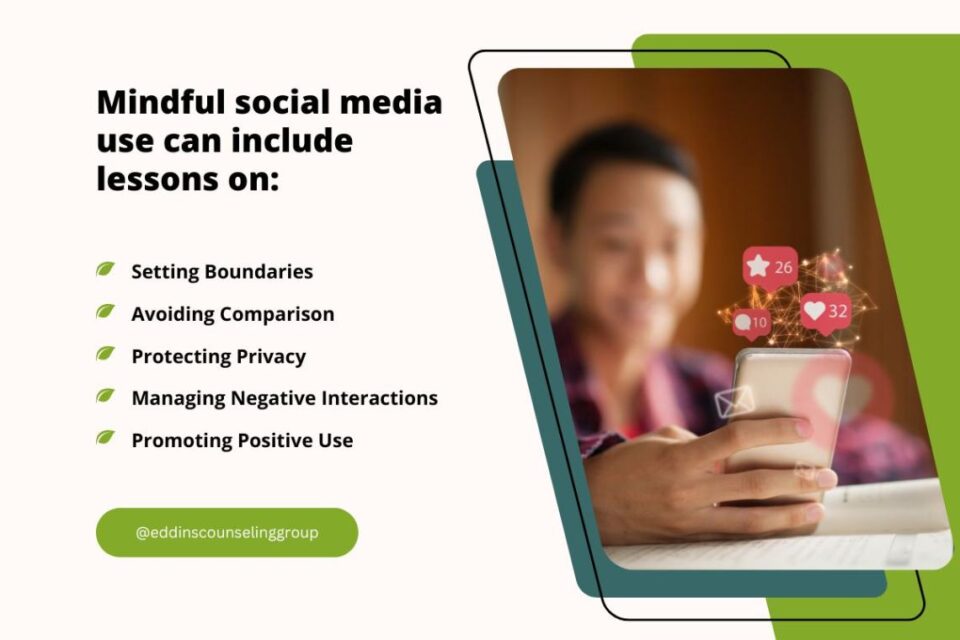 Mindful social media use can include lessons on:

Setting Boundaries

Avoiding Comparison

Protecting Privacy

Managing Negative Interactions

Promoting Positive Use

@eddinscounselinggroup

26

10

32